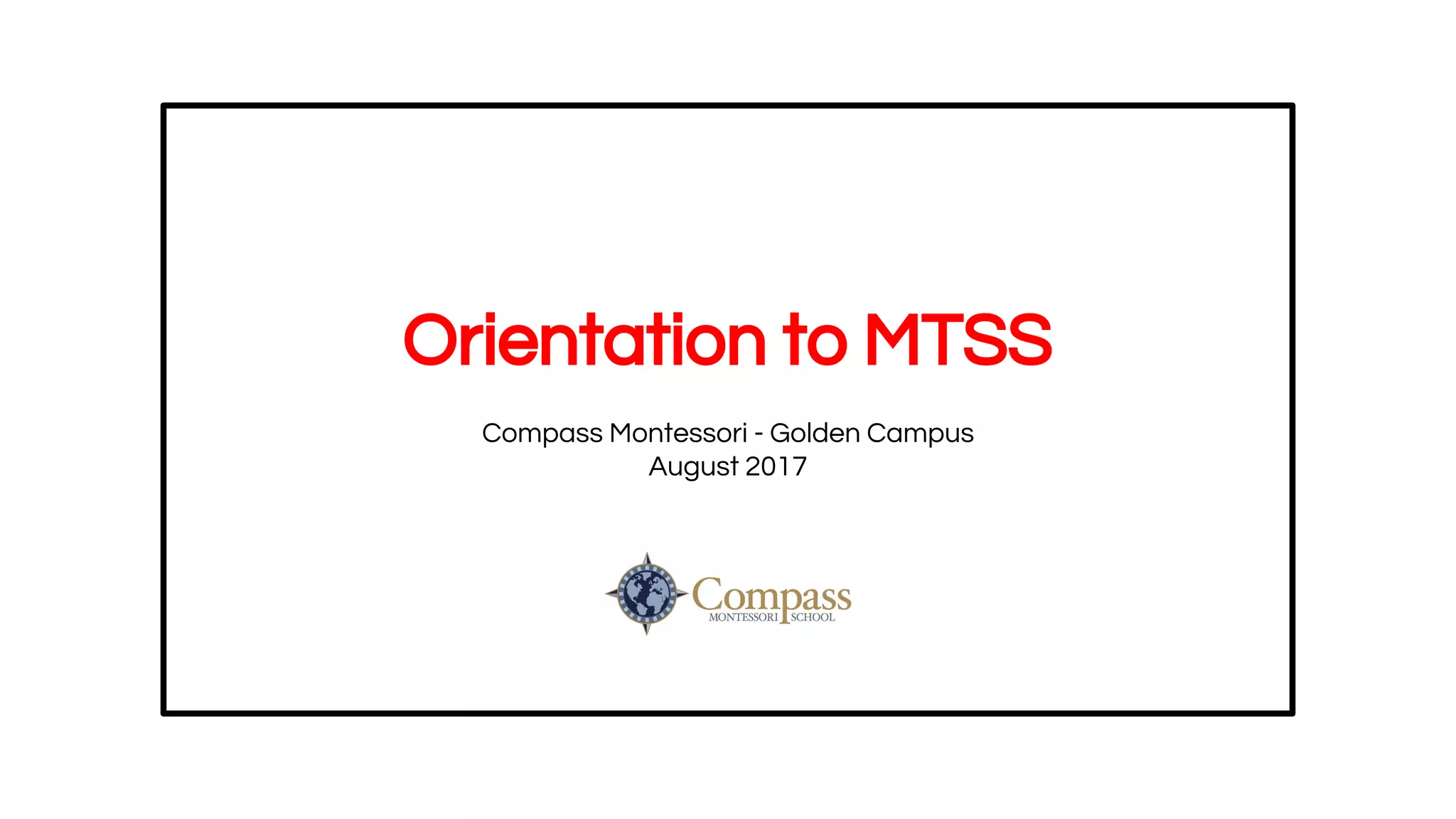 Orientation to MTSS

Compass Montessori - Golden Campus
August 2017

Compass
MONTESSORI SCHOOL